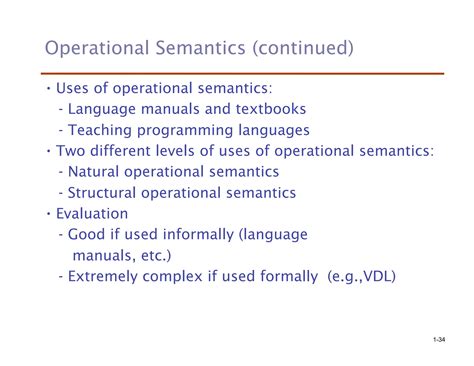 Operational Semantics (continued)

• Uses of operational semantics:
- Language manuals and textbooks
- Teaching programming languages
• Two different levels of uses of operational semantics:
- Natural operational semantics
- Structural operational semantics
• Evaluation
- Good if used informally (language manuals, etc.)
- Extremely complex if used formally (e.g.,VDL)

1-34